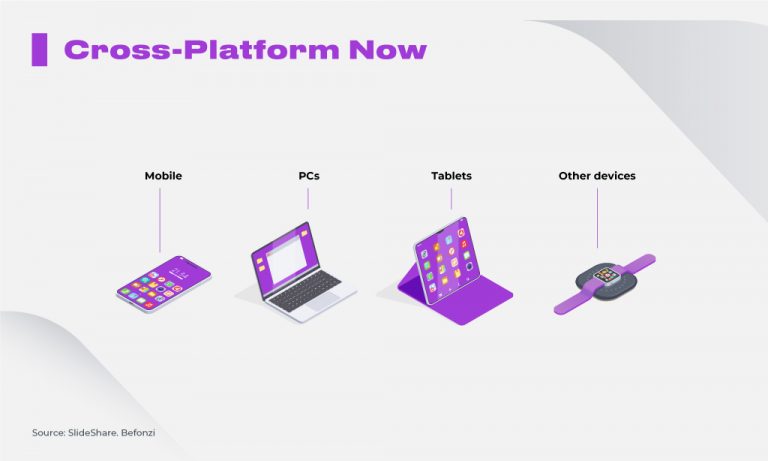 Cross-Platform Now

Mobile

PCs

Tablets

Other devices

Source: SlideShare. Befonzi